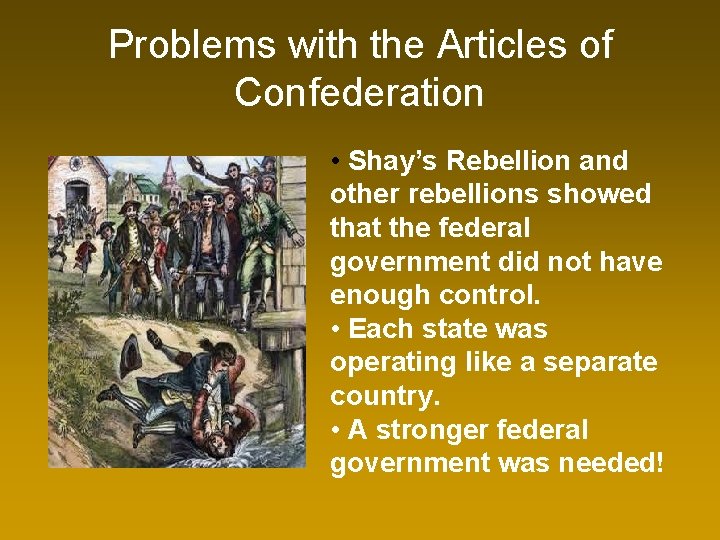 Problems with the Articles of Confederation

• Shay's Rebellion and other rebellions showed that the federal government did not have enough control.
• Each state was operating like a separate country.
• A stronger federal government was needed!